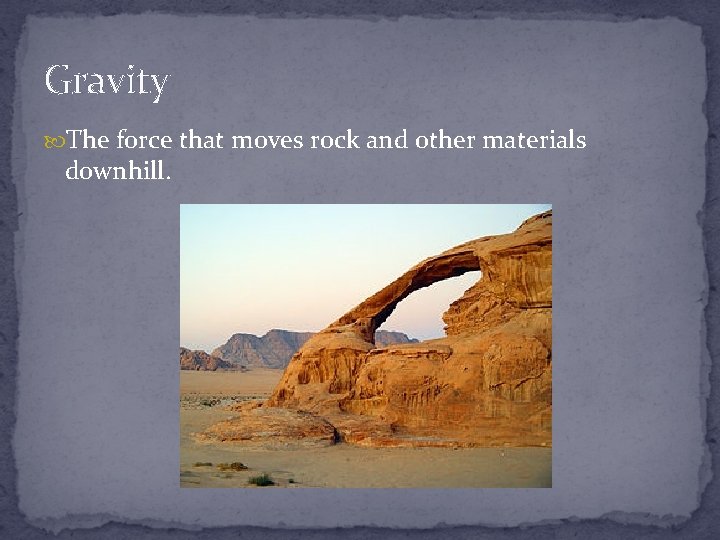 Gravity

The force that moves rock and other materials downhill.